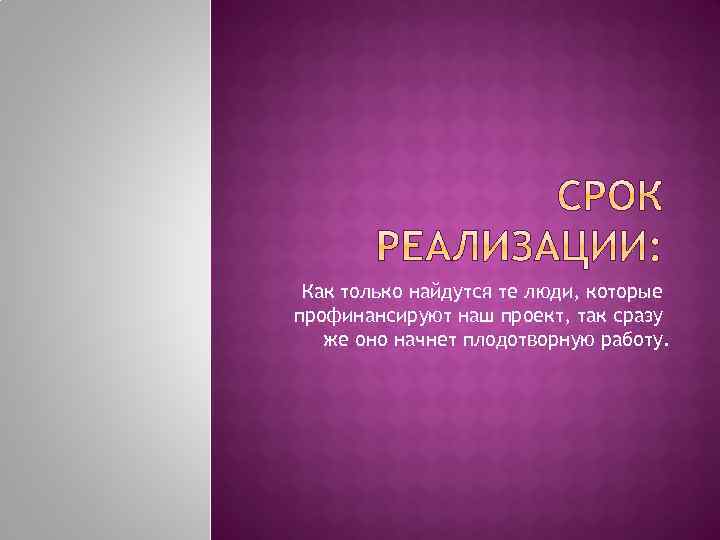 СРОК РЕАЛИЗАЦИИ:

Как только найдутся те люди, которые профинансируют наш проект, так сразу же оно начнет плодотворную работу.